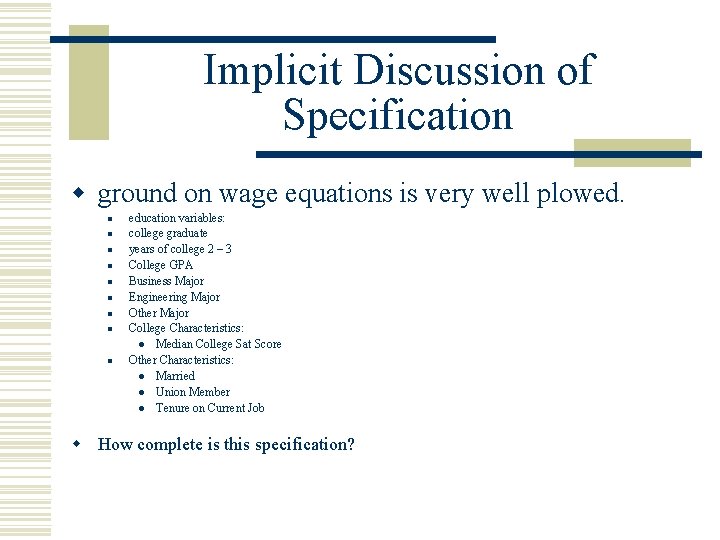 Implicit Discussion of Specification

• ground on wage equations is very well plowed.
• education variables:
• college graduate
• years of college 2 – 3
• College GPA
• Business Major
• Engineering Major
• Other Major
• College Characteristics:
• Median College Sat Score
• Other Characteristics:
• Married
• Union Member
• Tenure on Current Job

• How complete is this specification?